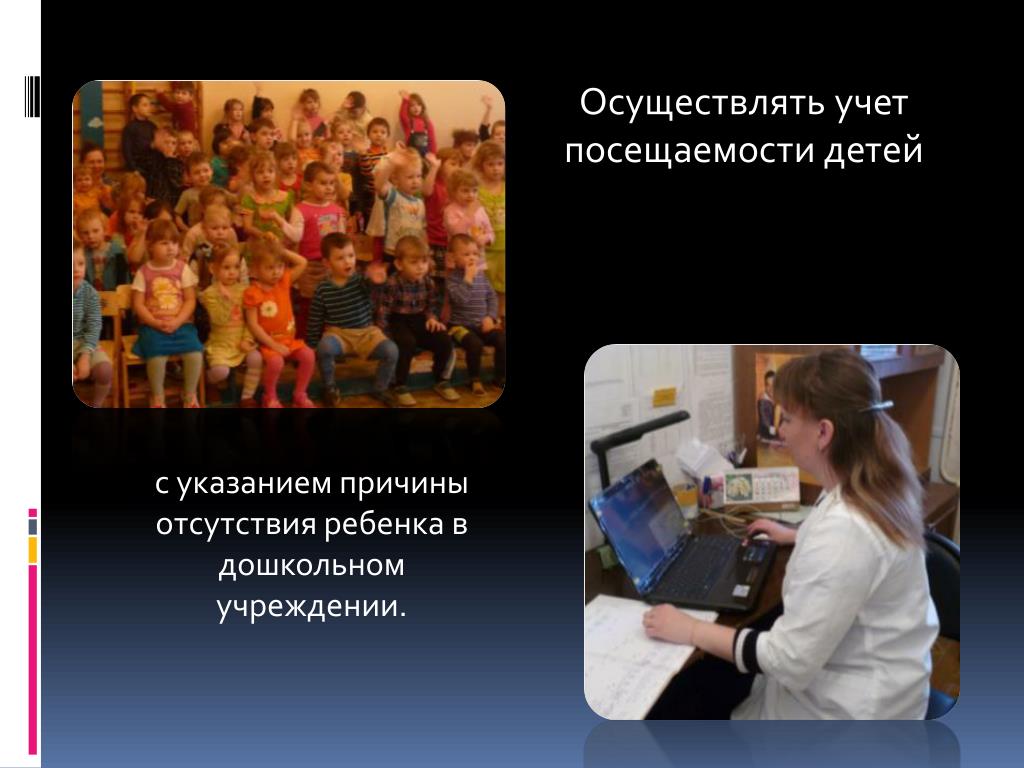 Осуществлять учет посещаемости детей

с указанием причины отсутствия ребенка в дошкольном учреждении.